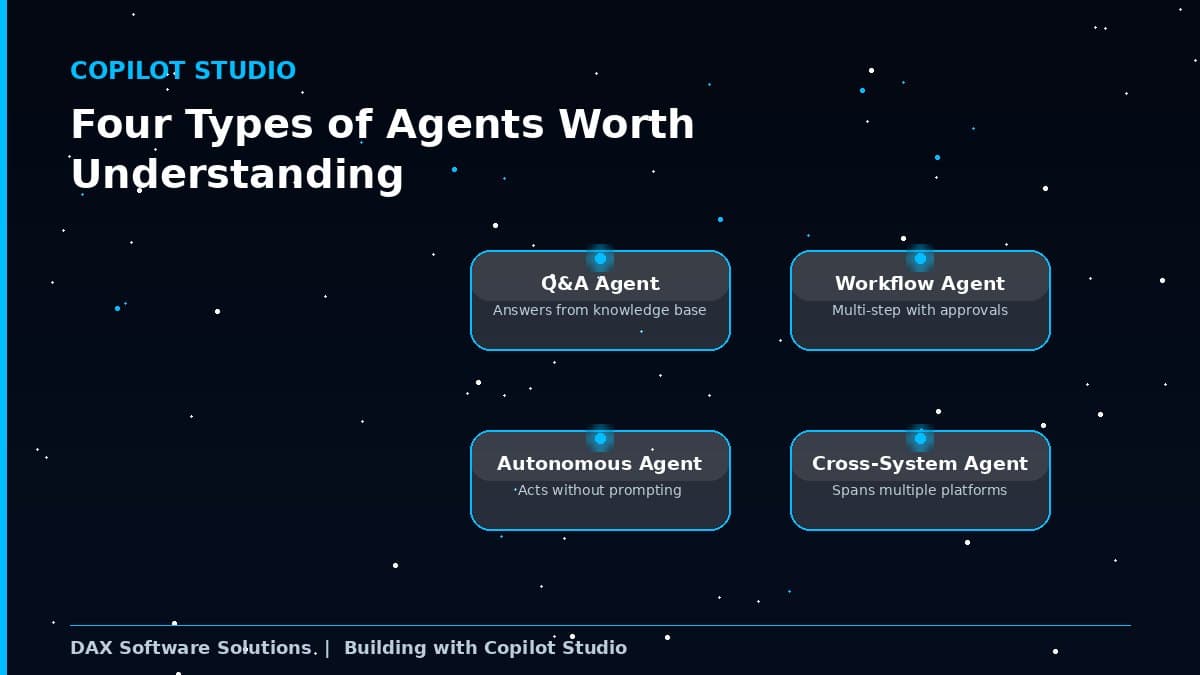 COPILOT STUDIO

Four Types of Agents Worth Understanding

Q&A Agent
Answers from knowledge base

Workflow Agent
Multi-step with approvals

Autonomous Agent
Acts without prompting

Cross-System Agent
Spans multiple platforms

DAX Software Solutions | Building with Copilot Studio